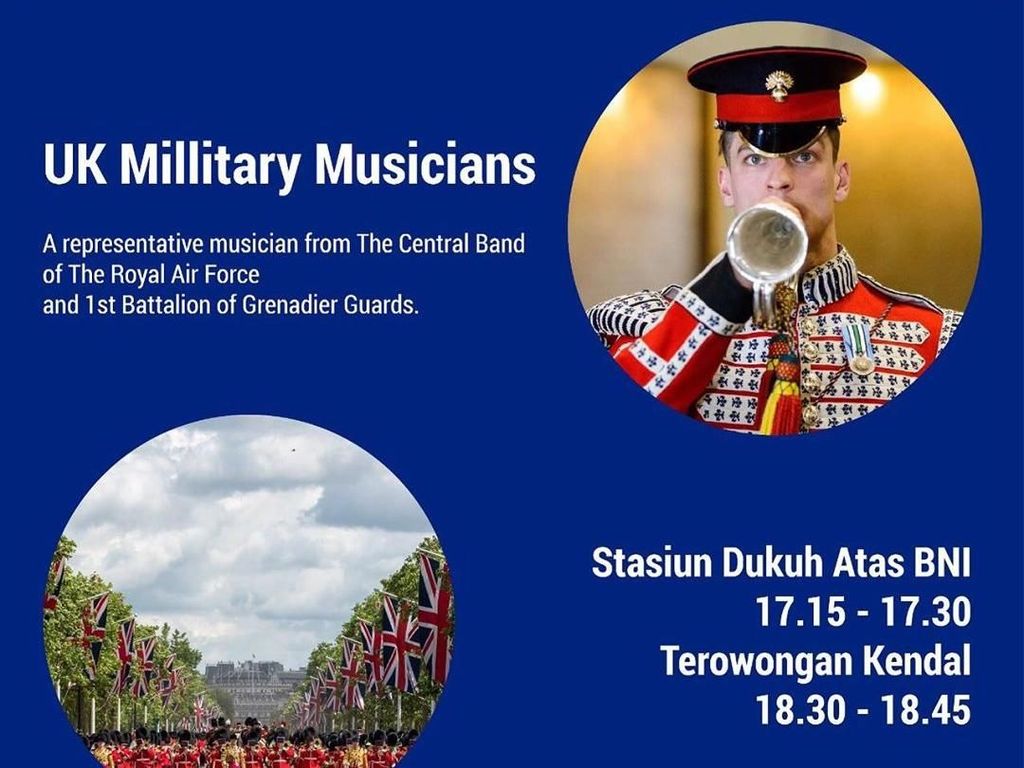 UK Millitary Musicians

A representative musician from The Central Band of The Royal Air Force
and 1st Battalion of Grenadier Guards.

Stasiun Dukuh Atas BNI
17.15 - 17.30
Terowongan Kendal
18.30 - 18.45